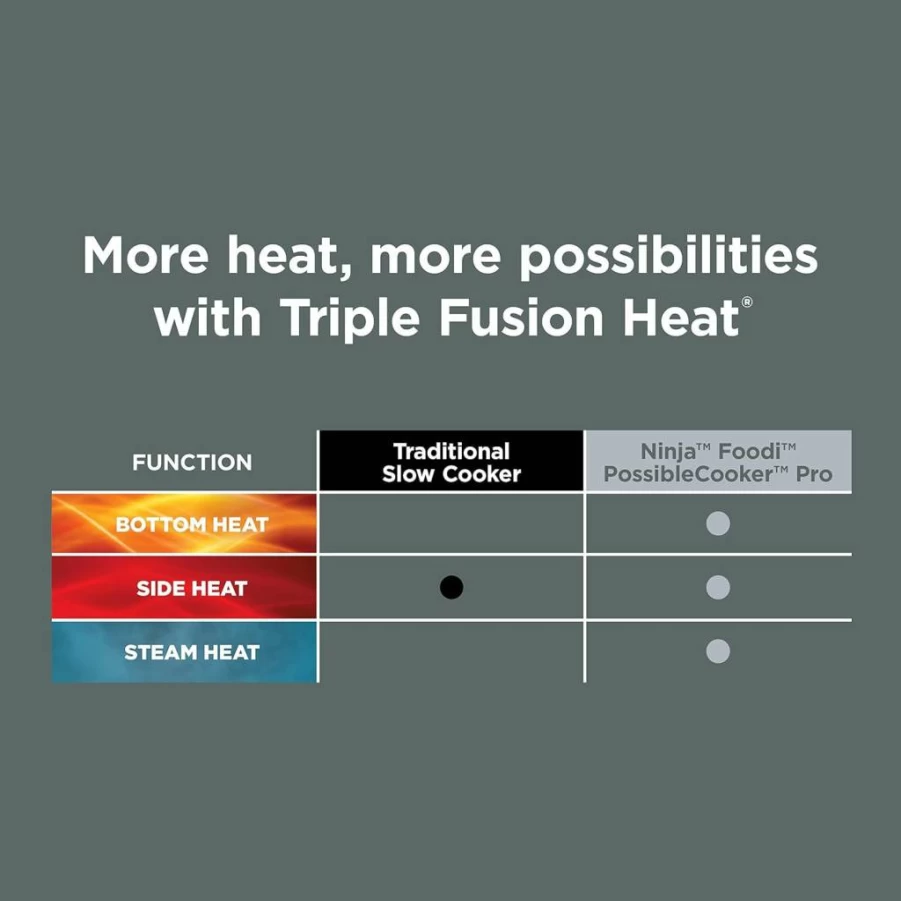 More heat, more possibilities with Triple Fusion Heat®

| FUNCTION | Traditional Slow Cooker | Ninja™ Foodi™ PossibleCooker™ Pro |
|---|---|---|
| BOTTOM HEAT | | ● |
| SIDE HEAT | ● | ● |
| STEAM HEAT | | ● |